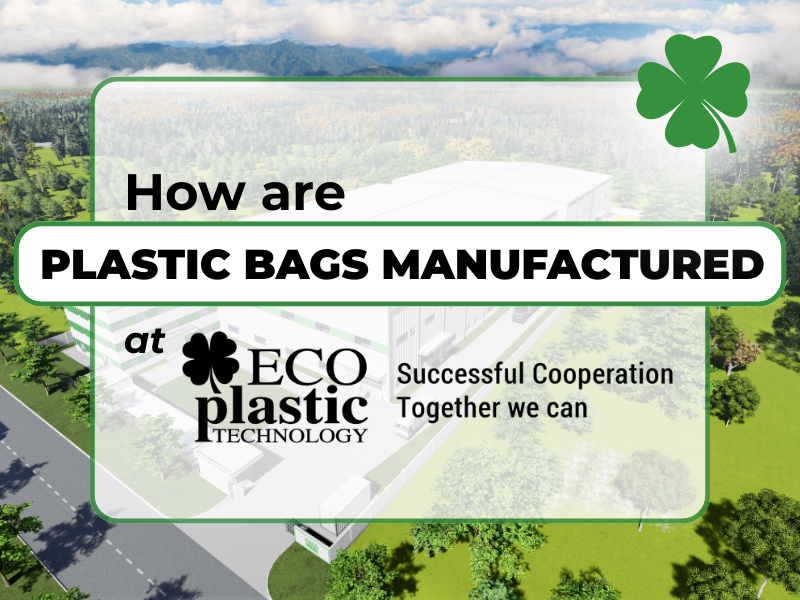 How are

PLASTIC BAGS MANUFACTURED

at

ECO plastic TECHNOLOGY

Successful Cooperation
Together we can